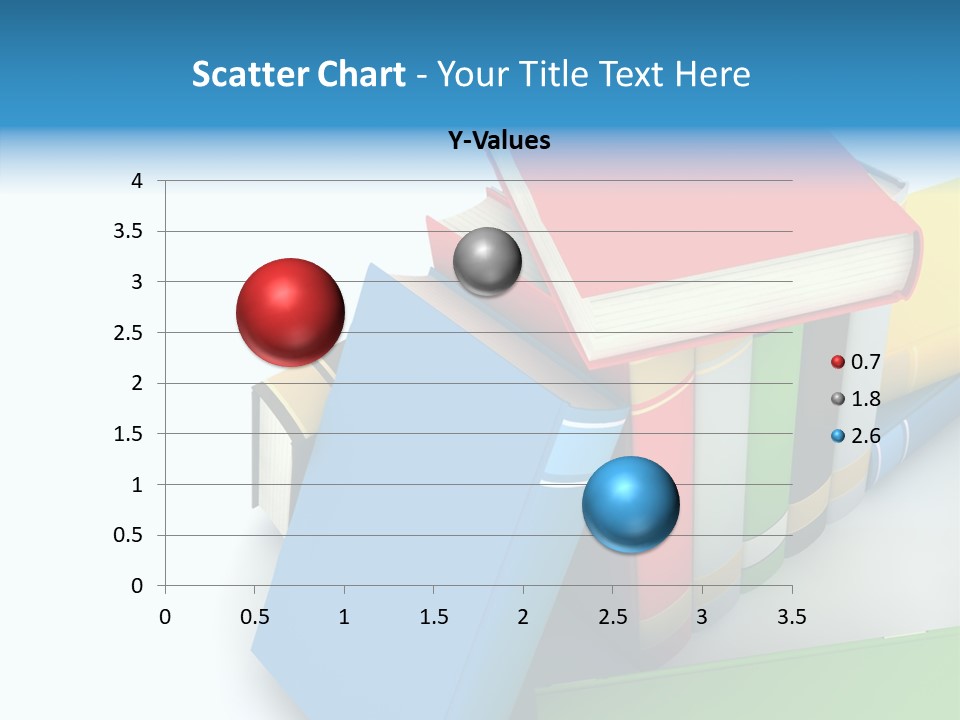 Scatter Chart - Your Title Text Here

Y-Values

4
3.5
3
2.5
2
1.5
1
0.5
0

0 0.5 1 1.5 2 2.5 3 3.5

0.7
1.8
2.6